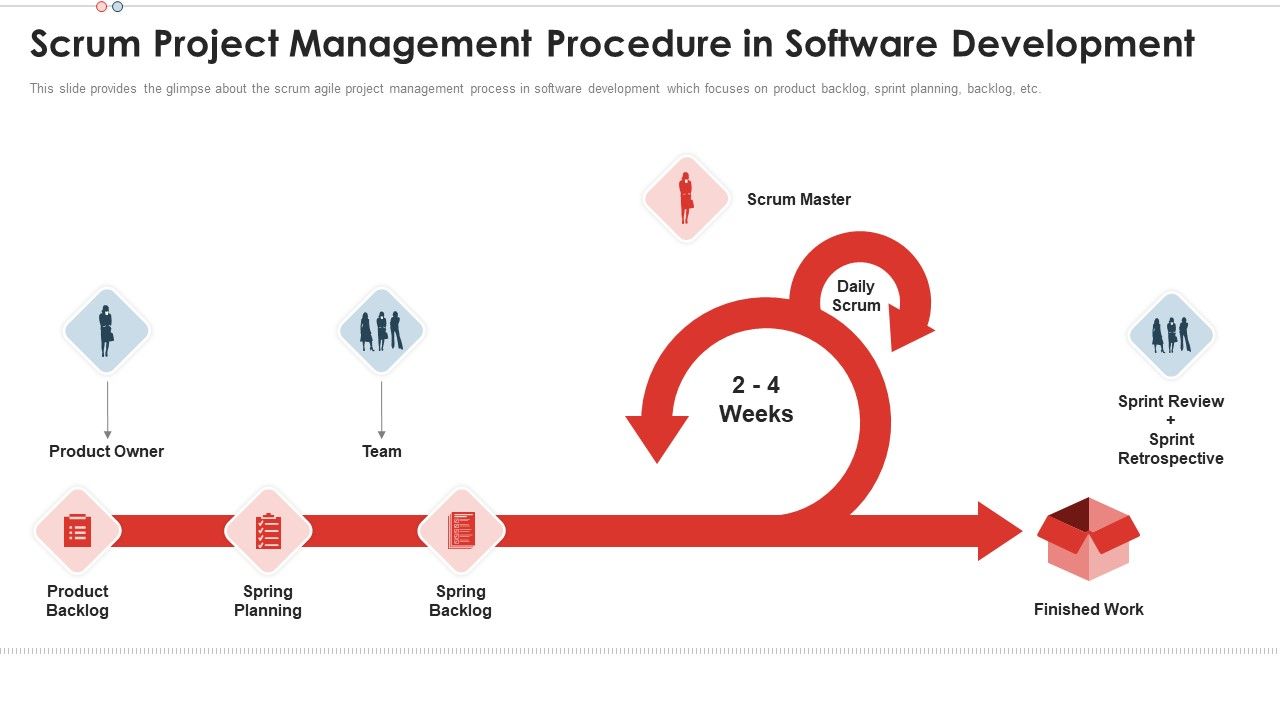 Scrum Project Management Procedure in Software Development

This slide provides the glimpse about the scrum agile project management process in software development which focuses on product backlog, sprint planning, backlog, etc.

Scrum Master

Daily Scrum

2 - 4 Weeks

Product Owner

Team

Sprint Review + Sprint Retrospective

Product Backlog

Spring Planning

Spring Backlog

Finished Work